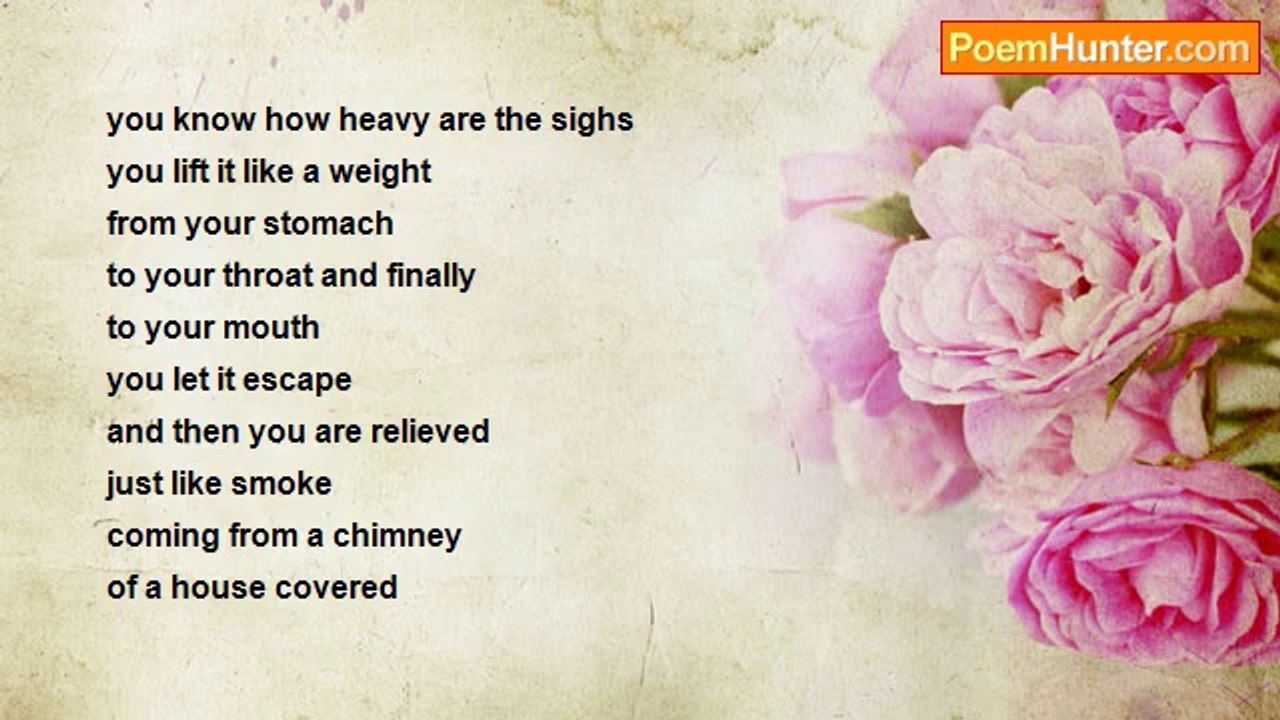 PoemHunter.com

you know how heavy are the sighs
you lift it like a weight
from your stomach
to your throat and finally
to your mouth
you let it escape
and then you are relieved
just like smoke
coming from a chimney
of a house covered